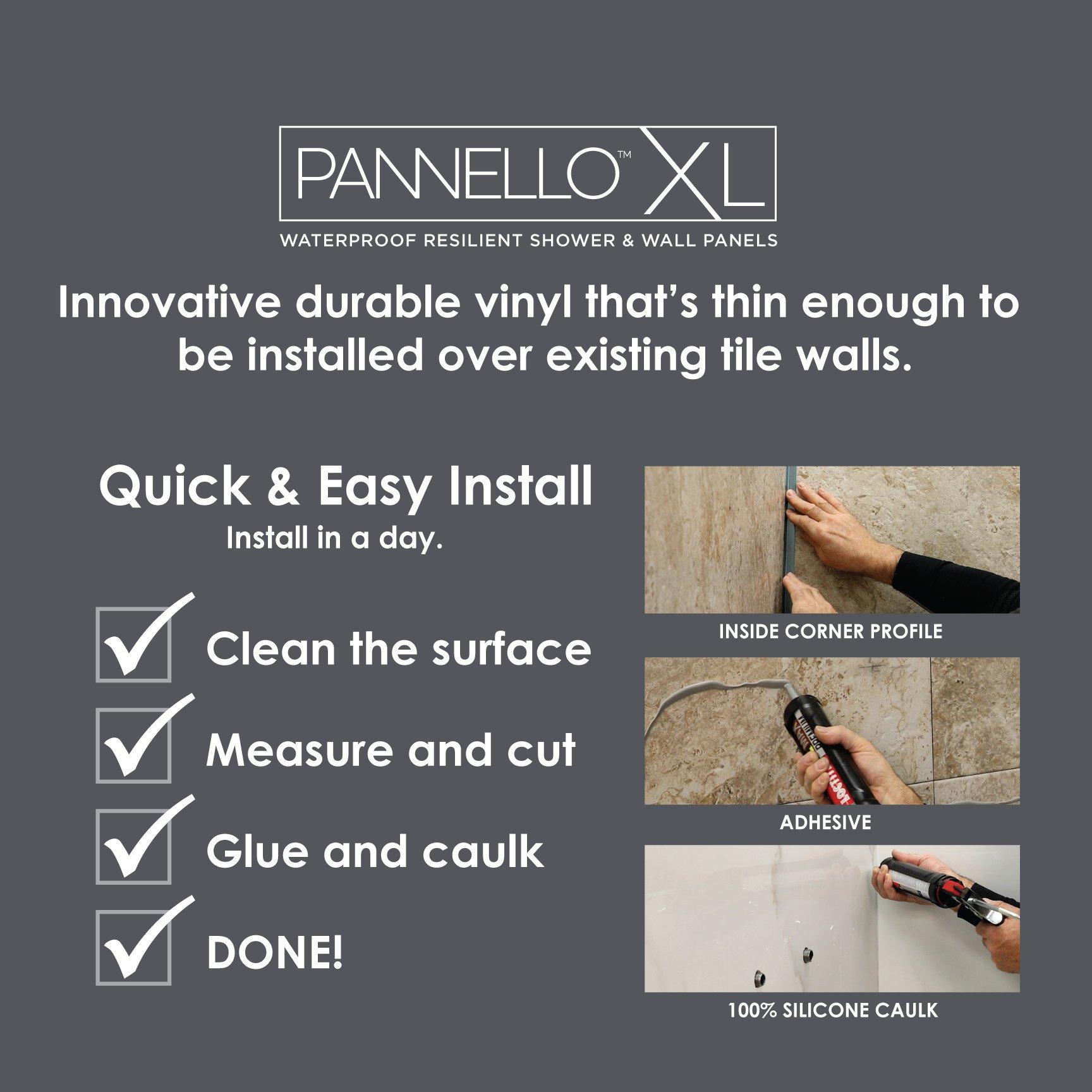 PANNELLO™ XL
WATERPROOF RESILIENT SHOWER & WALL PANELS

Innovative durable vinyl that's thin enough to be installed over existing tile walls.

Quick & Easy Install
Install in a day.

Clean the surface

Measure and cut

Glue and caulk

DONE!

INSIDE CORNER PROFILE

ADHESIVE

100% SILICONE CAULK